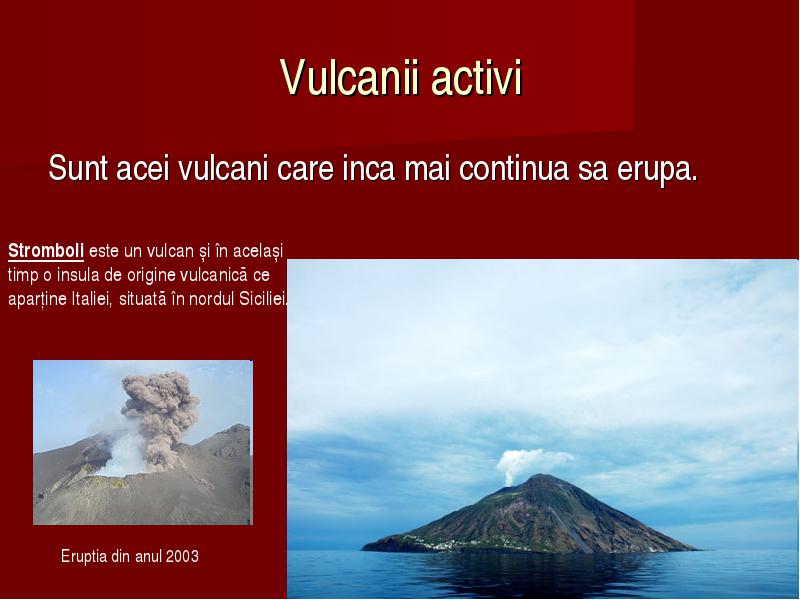 Vulcanii activi

Sunt acei vulcani care inca mai continua sa erupa.

Stromboli este un vulcan și în același timp o insula de origine vulcanică ce aparține Italiei, situată în nordul Siciliei.

Eruptia din anul 2003